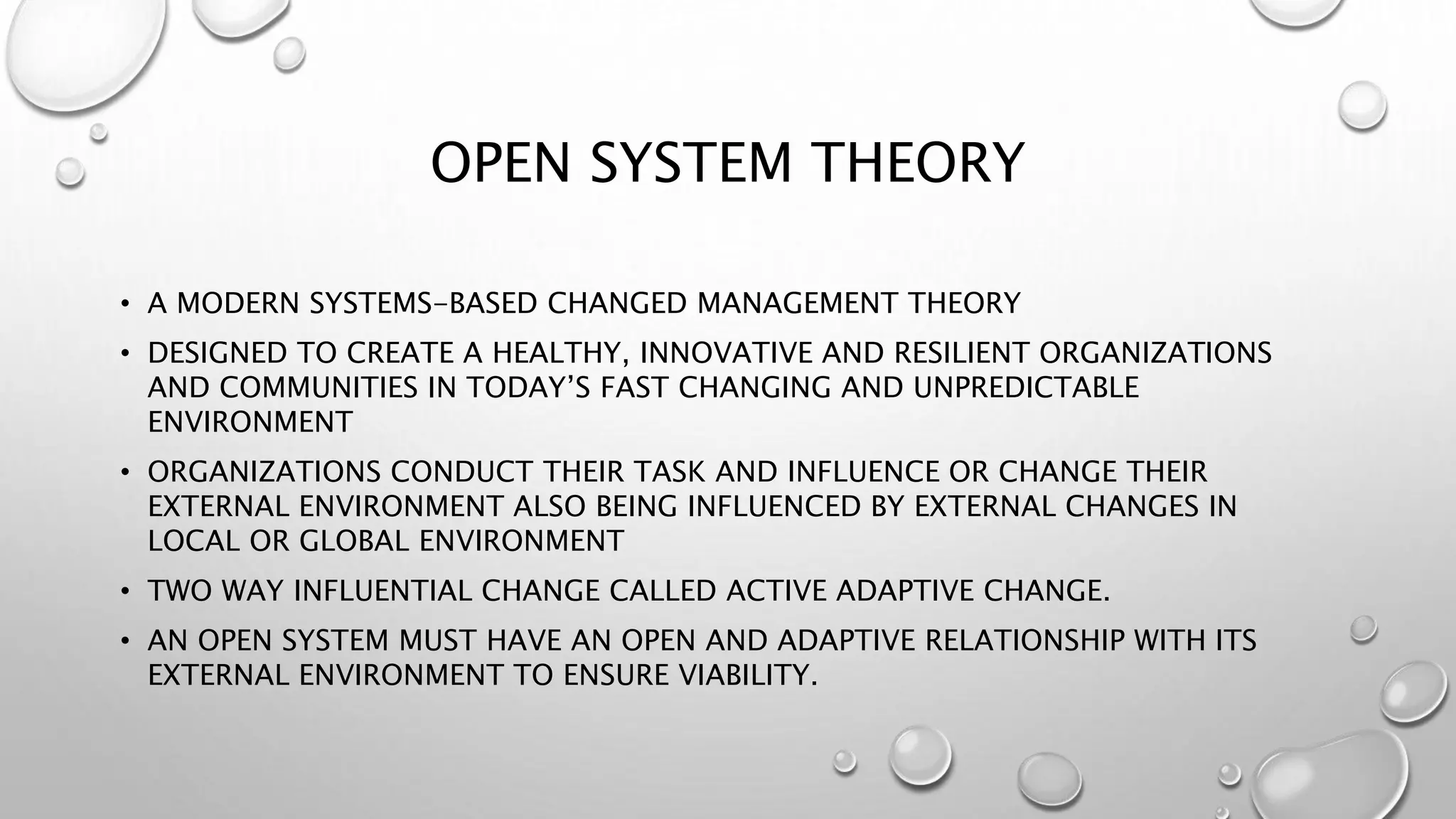 OPEN SYSTEM THEORY

• A MODERN SYSTEMS-BASED CHANGED MANAGEMENT THEORY

• DESIGNED TO CREATE A HEALTHY, INNOVATIVE AND RESILIENT ORGANIZATIONS AND COMMUNITIES IN TODAY'S FAST CHANGING AND UNPREDICTABLE ENVIRONMENT

• ORGANIZATIONS CONDUCT THEIR TASK AND INFLUENCE OR CHANGE THEIR EXTERNAL ENVIRONMENT ALSO BEING INFLUENCED BY EXTERNAL CHANGES IN LOCAL OR GLOBAL ENVIRONMENT

• TWO WAY INFLUENTIAL CHANGE CALLED ACTIVE ADAPTIVE CHANGE.

• AN OPEN SYSTEM MUST HAVE AN OPEN AND ADAPTIVE RELATIONSHIP WITH ITS EXTERNAL ENVIRONMENT TO ENSURE VIABILITY.